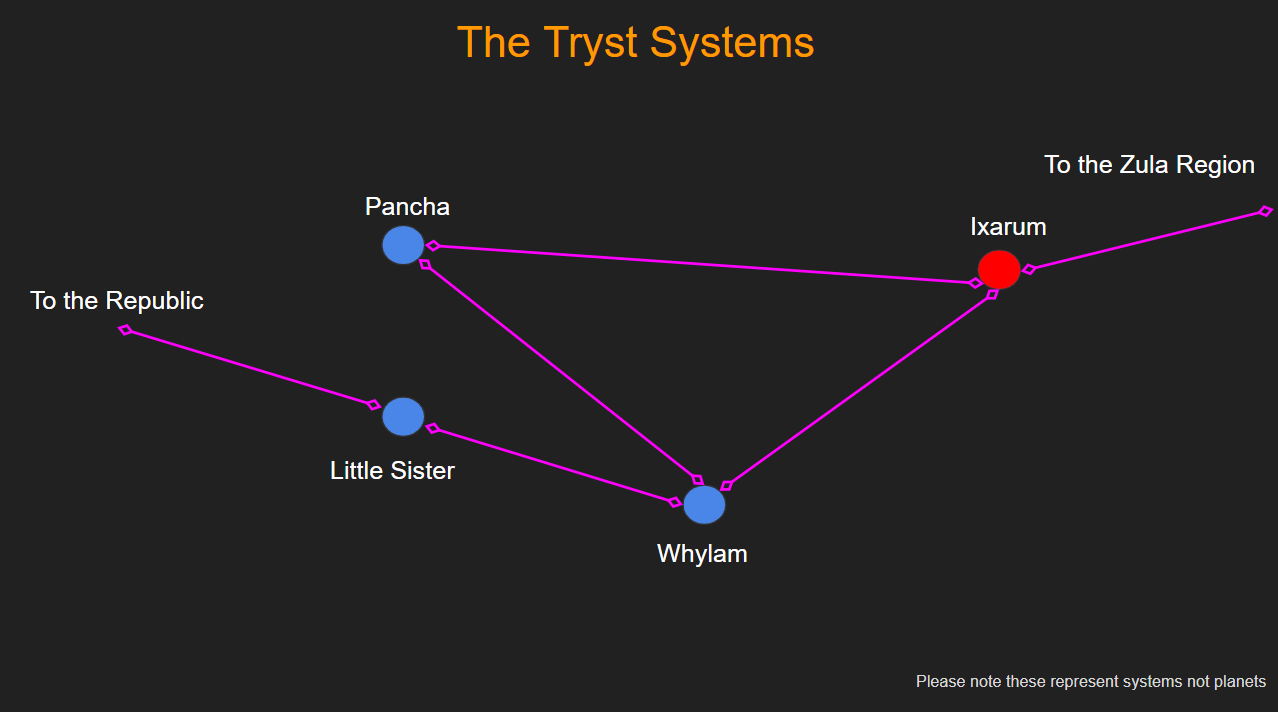 The Tryst Systems

To the Zula Region

Pancha

Ixarum

To the Republic

Little Sister

Whylam

Please note these represent systems not planets